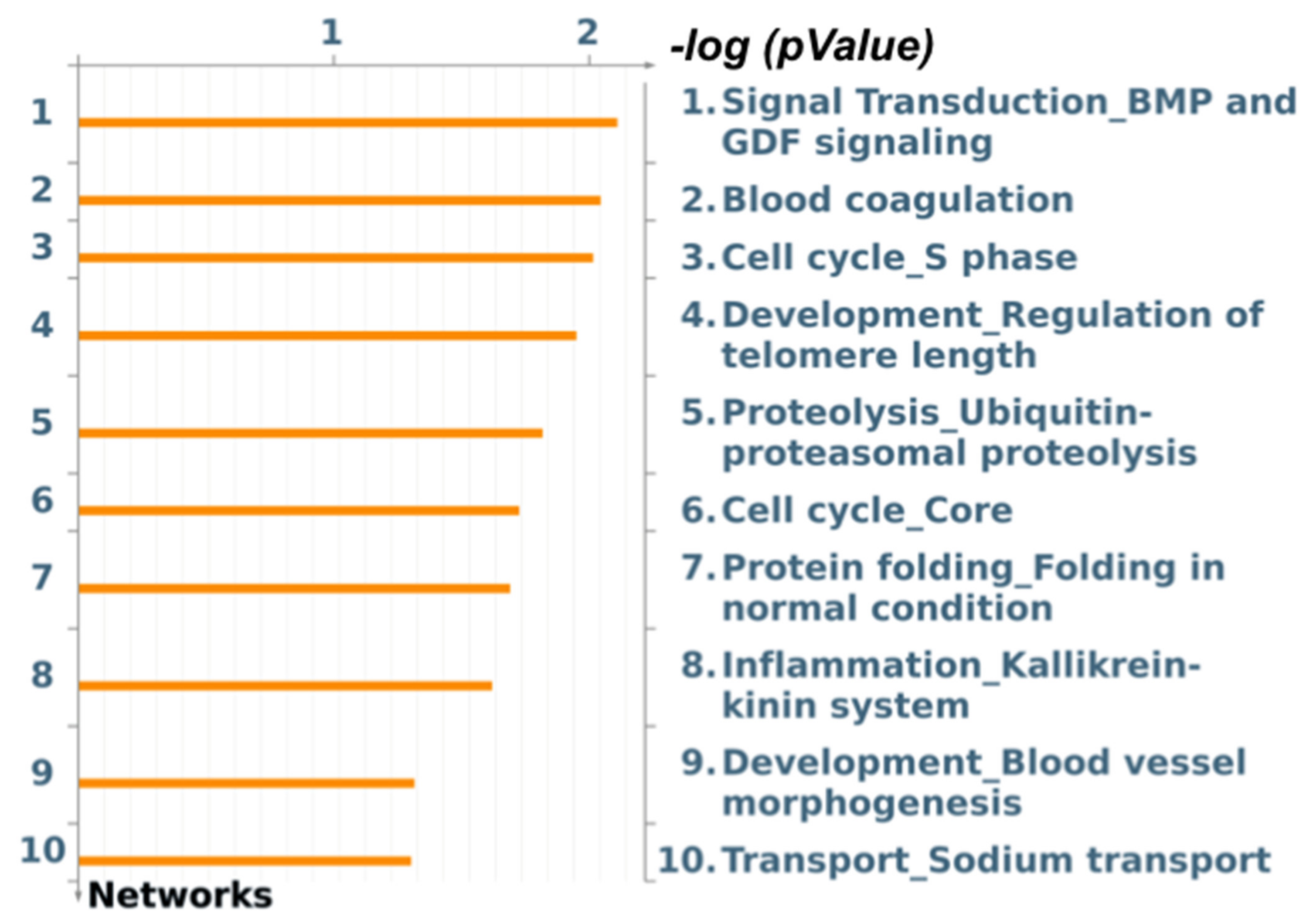 1
2
-log (pValue)

1
2
3
4
5
6
7
8
9
10
Networks

1. Signal Transduction_BMP and GDF signaling
2. Blood coagulation
3. Cell cycle_S phase
4. Development_Regulation of telomere length
5. Proteolysis_Ubiquitin-proteasomal proteolysis
6. Cell cycle_Core
7. Protein folding_Folding in normal condition
8. Inflammation_Kallikrein-kinin system
9. Development_Blood vessel morphogenesis
10. Transport_Sodium transport